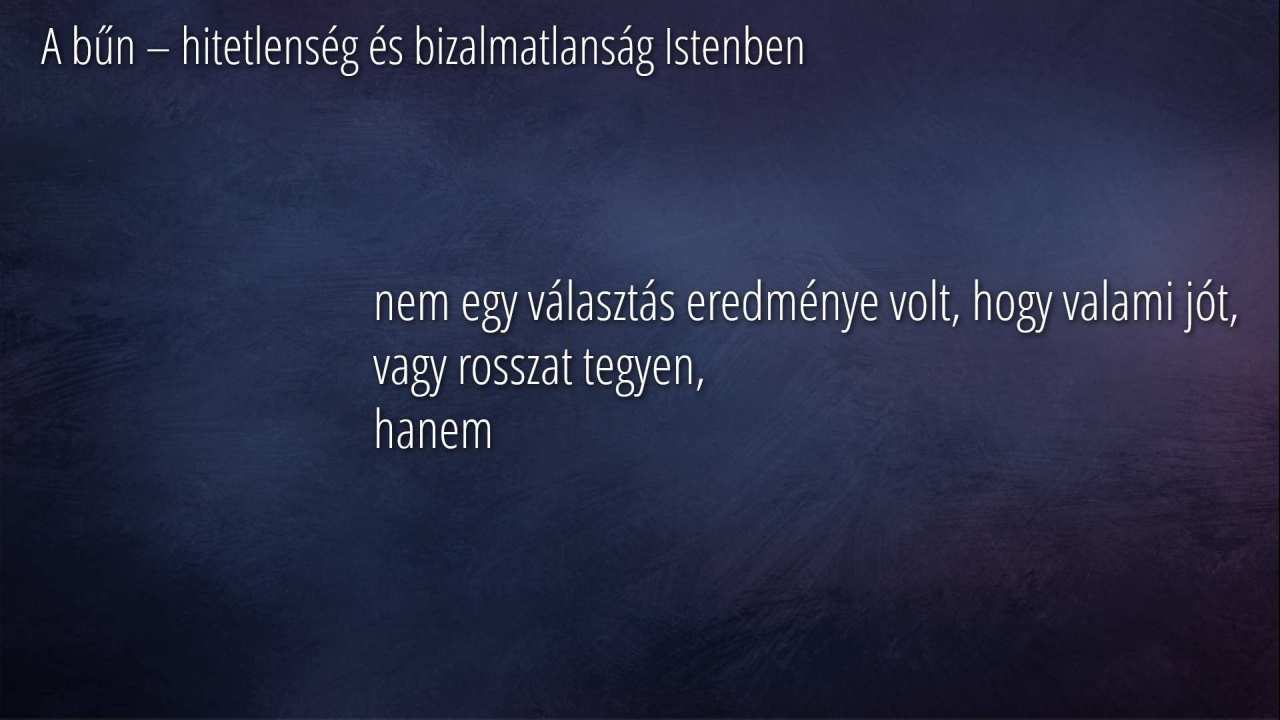 A bűn – hitetlenség és bizalmatlanság Istenben

nem egy választás eredménye volt, hogy valami jót, vagy rosszat tegyen,
hanem